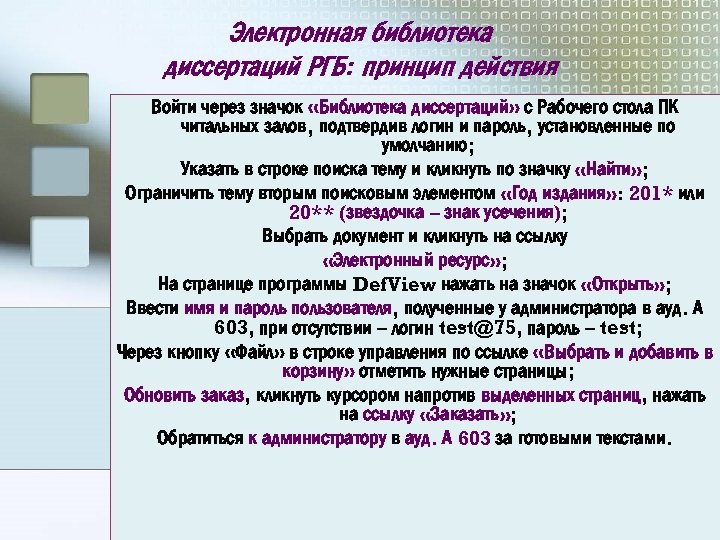 Электронная библиотека диссертаций РГБ: принцип действия

Войти через значок «Библиотека диссертаций» с Рабочего стола ПК читальных залов, подтвердив логин и пароль, установленные по умолчанию;

Указать в строке поиска тему и кликнуть по значку «Найти»;

Ограничить тему вторым поисковым элементом «Год издания»: 201* или 20** (звездочка – знак усечения);

Выбрать документ и кликнуть на ссылку «Электронный ресурс»;

На странице программы DefView нажать на значок «Открыть»;

Ввести имя и пароль пользователя, полученные у администратора в ауд. А 603, при отсутствии – логин test@75, пароль – test;

Через кнопку «Файл» в строке управления по ссылке «Выбрать и добавить в корзину» отметить нужные страницы;

Обновить заказ, кликнуть курсором напротив выделенных страниц, нажать на ссылку «Заказать»;

Обратиться к администратору в ауд. А 603 за готовыми текстами.